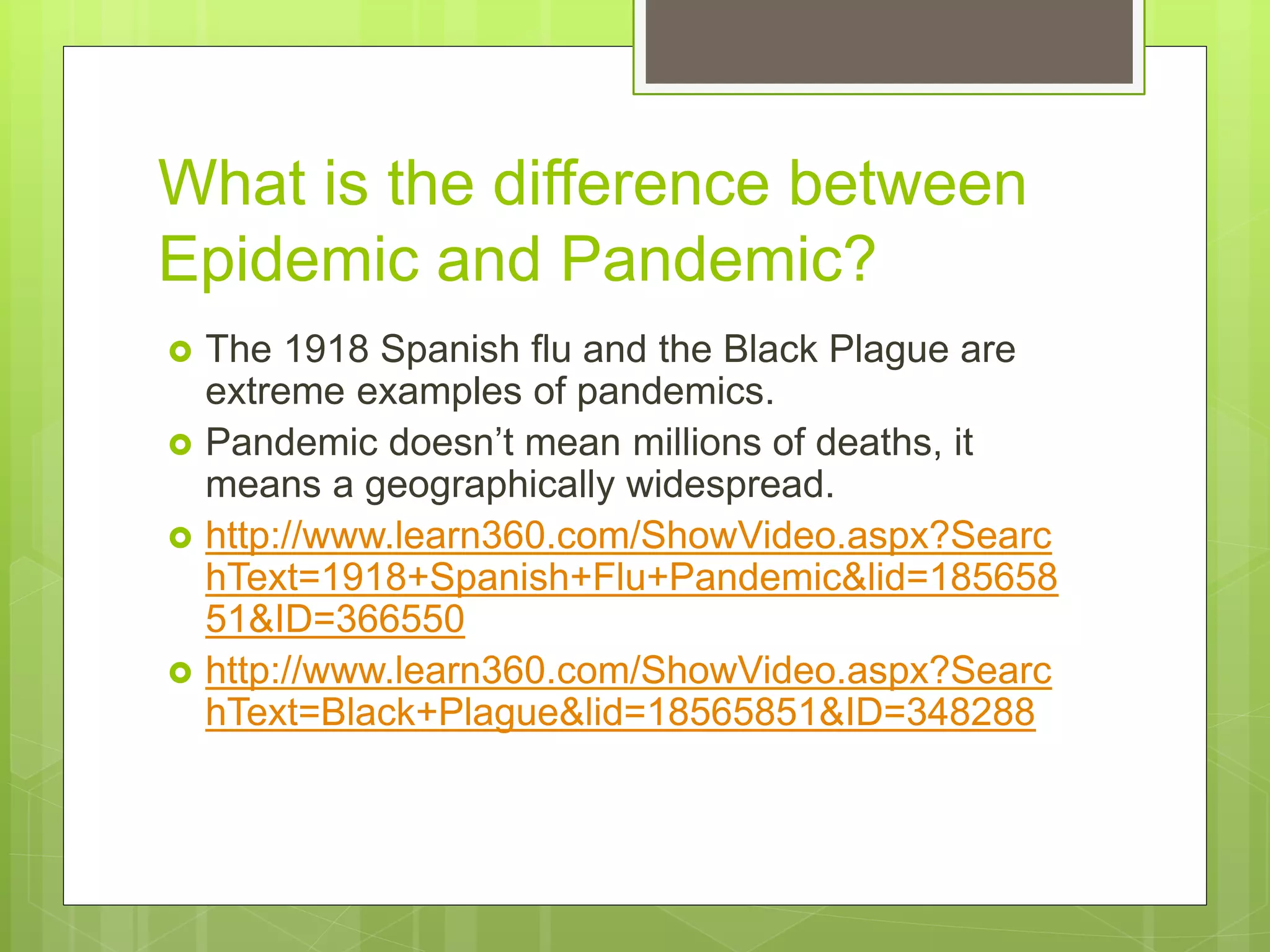 What is the difference between Epidemic and Pandemic?

The 1918 Spanish flu and the Black Plague are extreme examples of pandemics.

Pandemic doesn’t mean millions of deaths, it means a geographically widespread.

http://www.learn360.com/ShowVideo.aspx?SearchText=1918+Spanish+Flu+Pandemic&lid=18565851&ID=366550

http://www.learn360.com/ShowVideo.aspx?SearchText=Black+Plague&lid=18565851&ID=348288